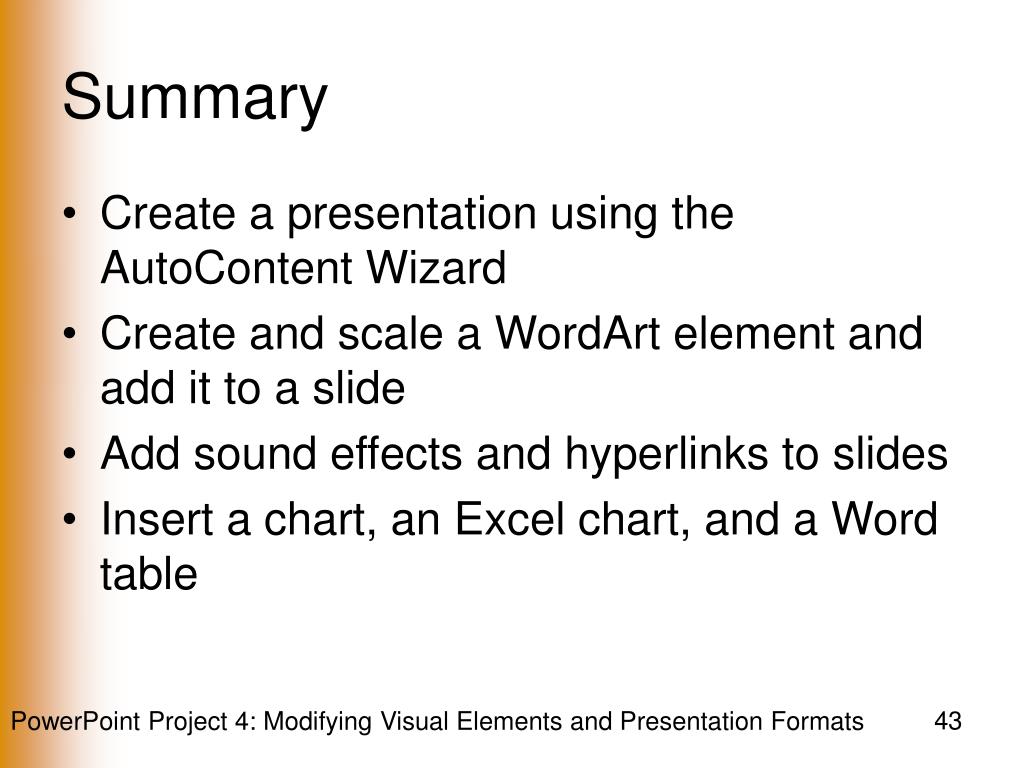 Summary

• Create a presentation using the AutoContent Wizard
• Create and scale a WordArt element and add it to a slide
• Add sound effects and hyperlinks to slides
• Insert a chart, an Excel chart, and a Word table

PowerPoint Project 4: Modifying Visual Elements and Presentation Formats 43